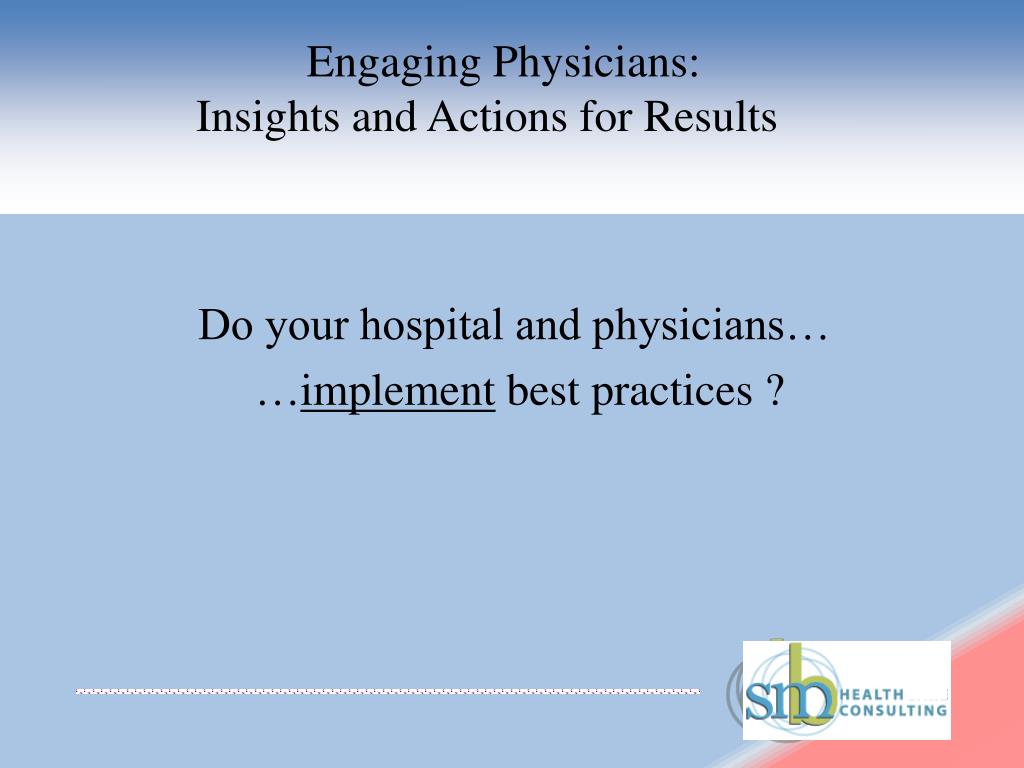 Engaging Physicians:
Insights and Actions for Results

Do your hospital and physicians…
…implement best practices ?

smb HEALTH CONSULTING